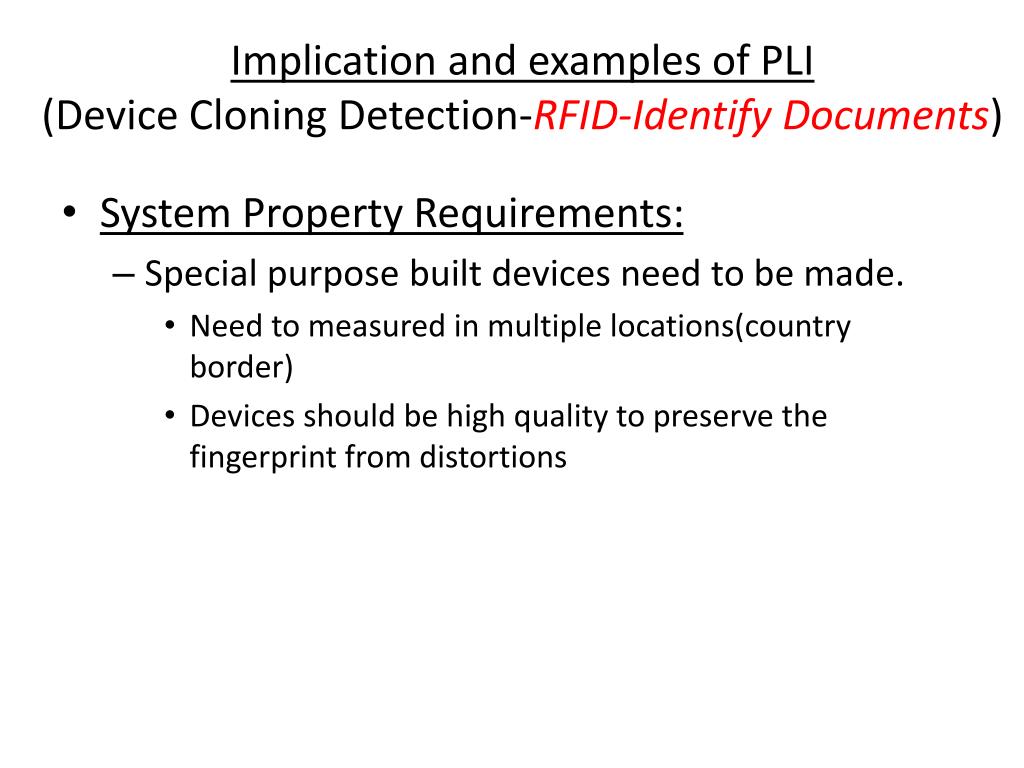 Implication and examples of PLI
(Device Cloning Detection-RFID-Identify Documents)

• System Property Requirements:
– Special purpose built devices need to be made.
• Need to measured in multiple locations(country border)
• Devices should be high quality to preserve the fingerprint from distortions